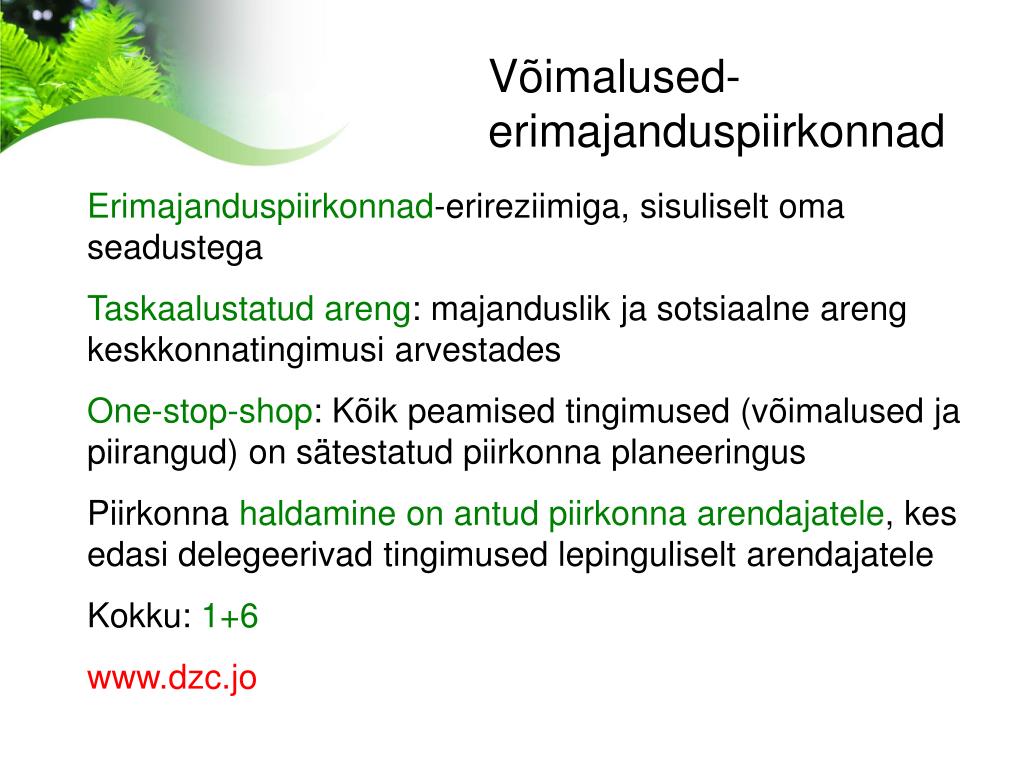 Võimalused-erimajanduspiirkonnad

Erimajanduspiirkonnad-erireziimiga, sisuliselt oma seadustega

Taskaalustatud areng: majanduslik ja sotsiaalne areng keskkonnatingimusi arvestades

One-stop-shop: Kõik peamised tingimused (võimalused ja piirangud) on sätestatud piirkonna planeeringus

Piirkonna haldamine on antud piirkonna arendajatele, kes edasi delegeerivad tingimused lepinguliselt arendajatele

Kokku: 1+6

www.dzc.jo